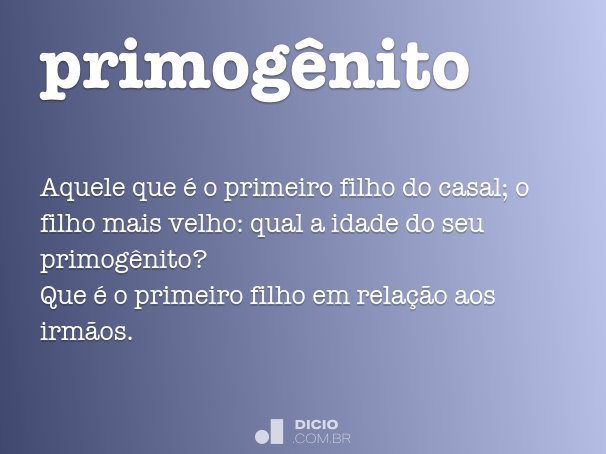 primogênito

Aquele que é o primeiro filho do casal; o filho mais velho: qual a idade do seu primogênito?
Que é o primeiro filho em relação aos irmãos.

DICIO
.COM.BR